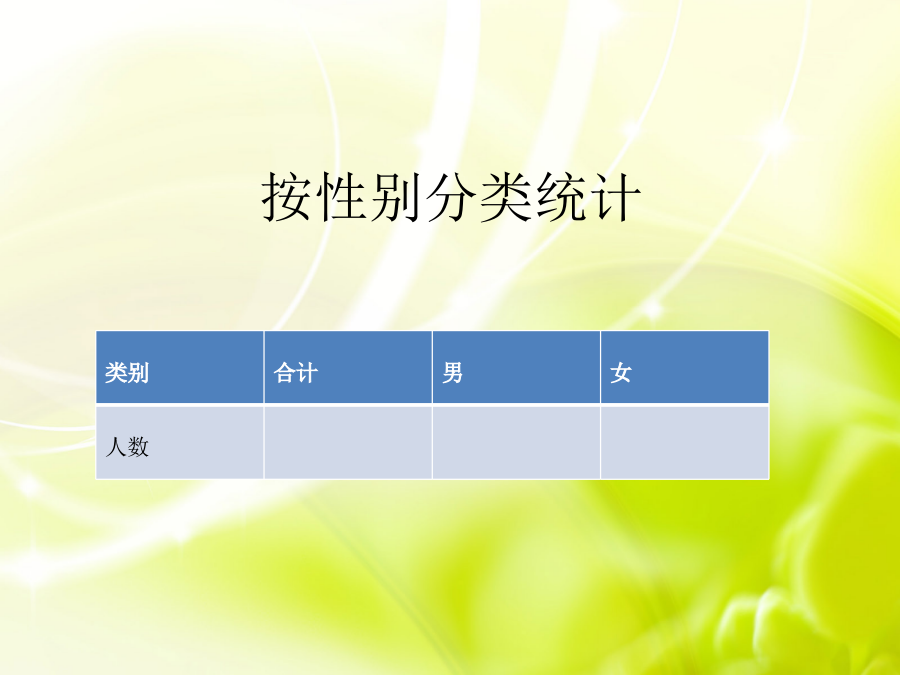 按性别分类统计

| 类别 | 合计 | 男 | 女 |
|---|---|---|---|
| 人数 | | | |